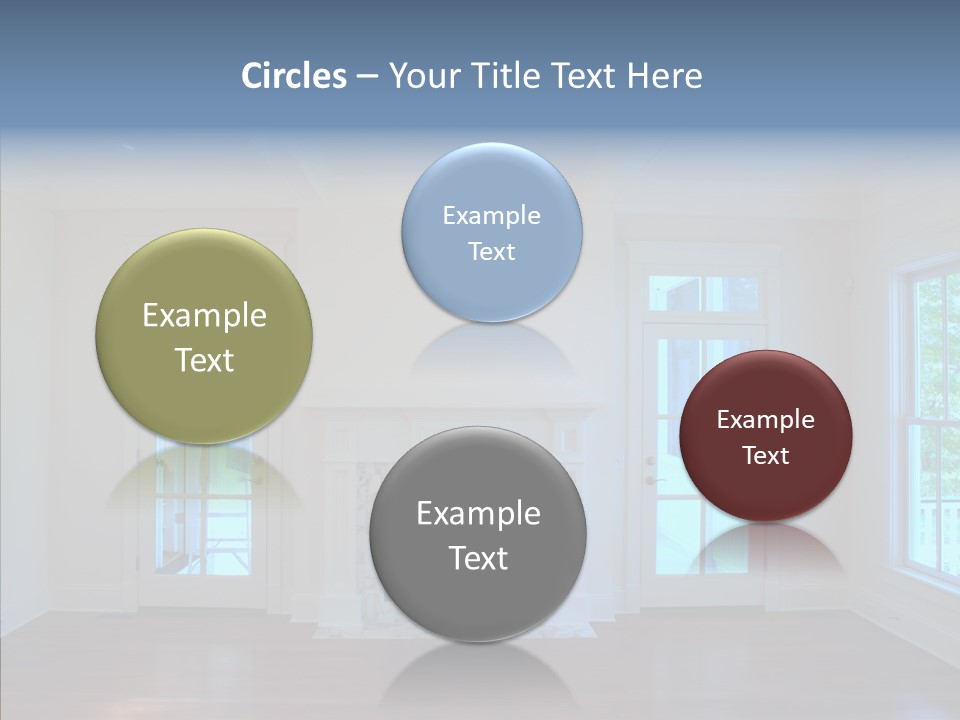 Circles – Your Title Text Here

Example Text

Example Text

Example Text

Example Text